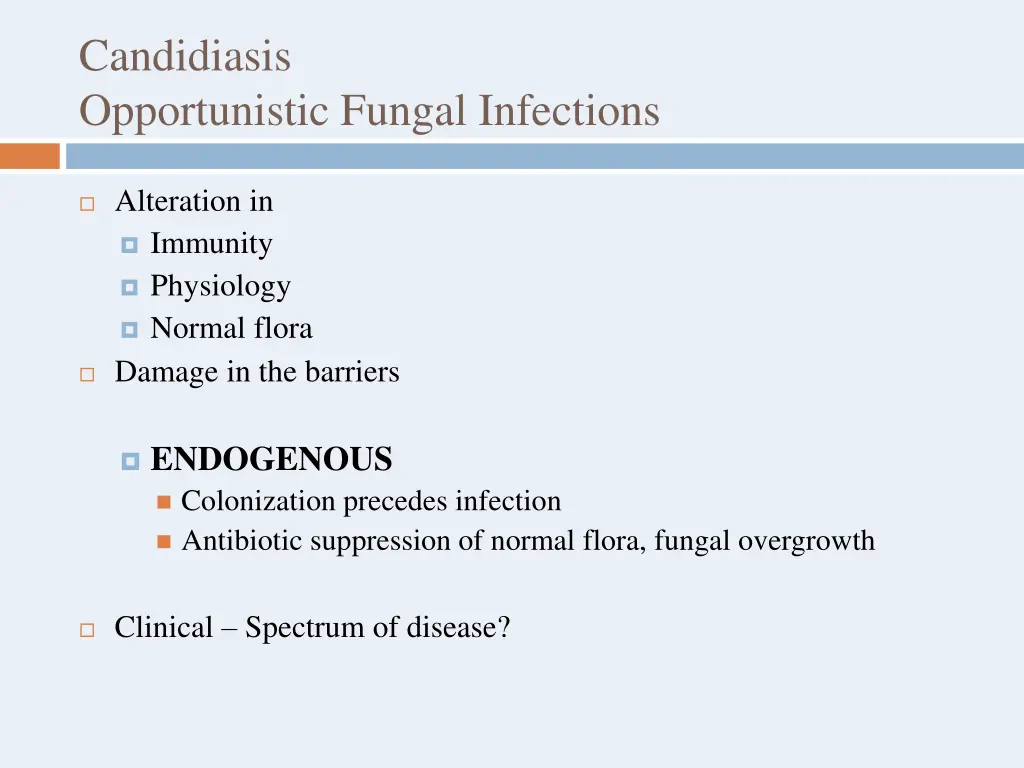 Candidiasis
Opportunistic Fungal Infections

Alteration in
Immunity
Physiology
Normal flora
Damage in the barriers

ENDOGENOUS
Colonization precedes infection
Antibiotic suppression of normal flora, fungal overgrowth

Clinical – Spectrum of disease?